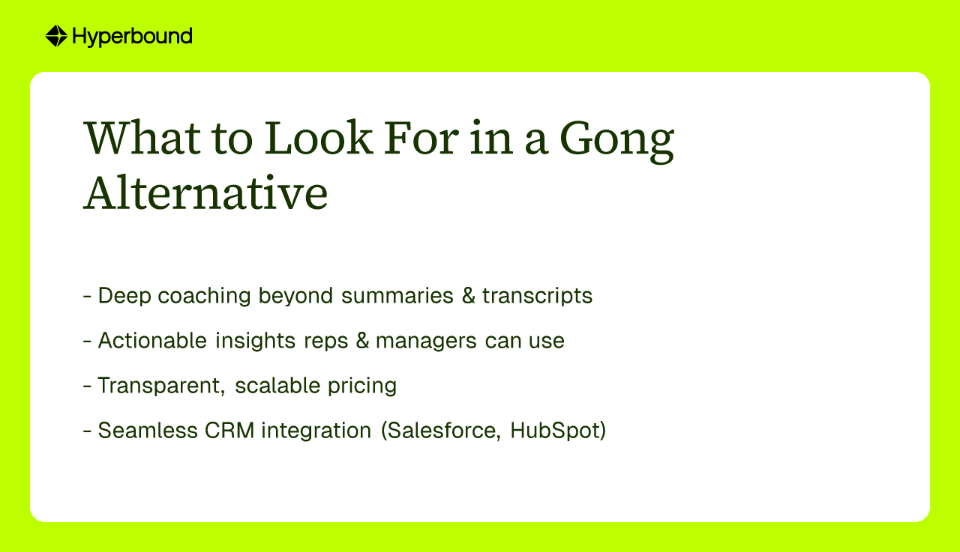 Hyperbound

What to Look For in a Gong Alternative

- Deep coaching beyond summaries & transcripts

- Actionable insights reps & managers can use

- Transparent, scalable pricing

- Seamless CRM integration (Salesforce, HubSpot)